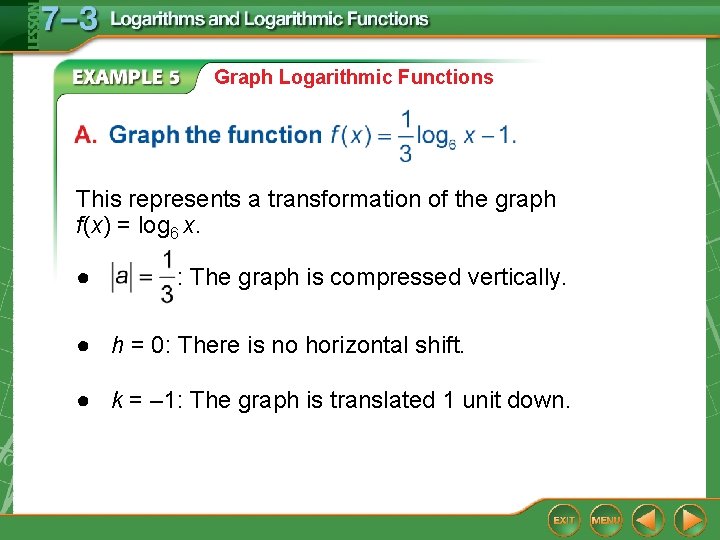 LESSON 7–3 Logarithms and Logarithmic Functions

EXAMPLE 5 Graph Logarithmic Functions

A. Graph the function $f(x) = \frac{1}{3}\log_6 x - 1$.

This represents a transformation of the graph $f(x) = \log_6 x$.

● $|a| = \frac{1}{3}$: The graph is compressed vertically.

● $h = 0$: There is no horizontal shift.

● $k = -1$: The graph is translated 1 unit down.

EXIT MENU